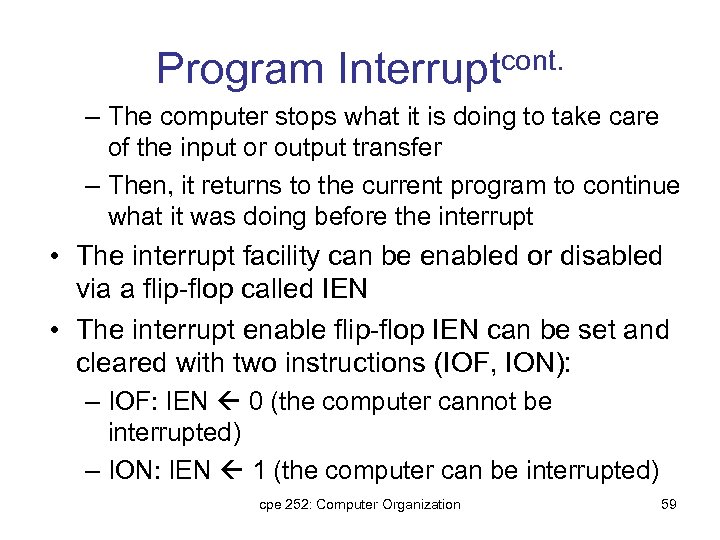 Program Interrupt$^{cont.}$

– The computer stops what it is doing to take care of the input or output transfer

– Then, it returns to the current program to continue what it was doing before the interrupt

• The interrupt facility can be enabled or disabled via a flip-flop called IEN

• The interrupt enable flip-flop IEN can be set and cleared with two instructions (IOF, ION):

– IOF: IEN $\leftarrow$ 0 (the computer cannot be interrupted)

– ION: IEN $\leftarrow$ 1 (the computer can be interrupted)

cpe 252: Computer Organization

59